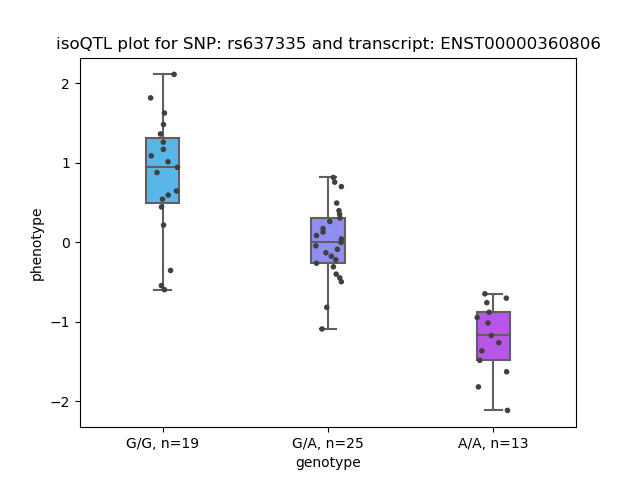 isoQTL plot for SNP: rs637335 and transcript: ENST00000360806

phenotype

2
1
0
−1
−2

G/G, n=19
G/A, n=25
A/A, n=13

genotype